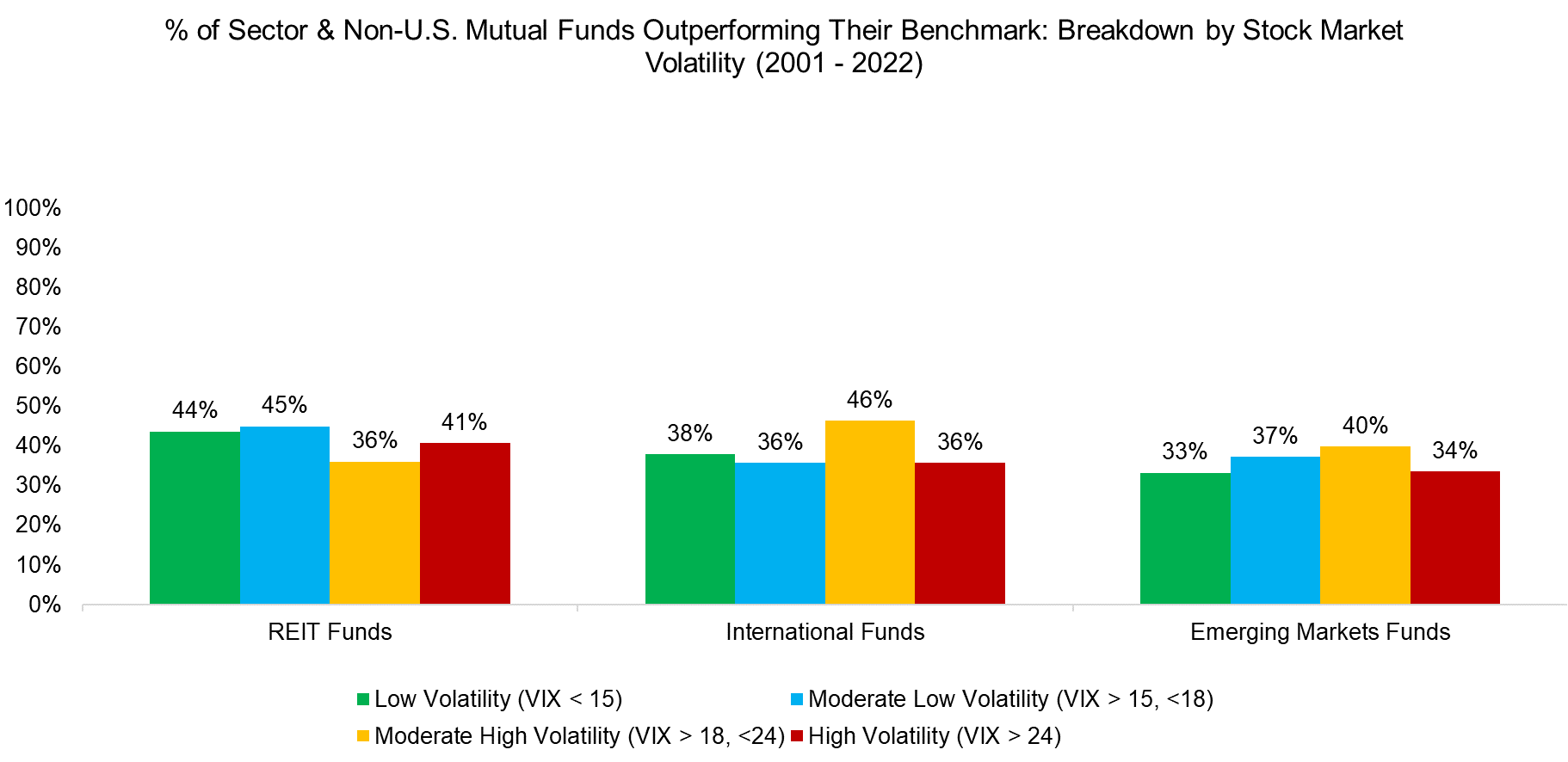 % of Sector & Non-U.S. Mutual Funds Outperforming Their Benchmark: Breakdown by Stock Market Volatility (2001 - 2022)

100%
90%
80%
70%
60%
50%
40%
30%
20%
10%
0%

44% 45% 36% 41%
38% 36% 46% 36%
33% 37% 40% 34%

REIT Funds
International Funds
Emerging Markets Funds

Low Volatility (VIX < 15)
Moderate Low Volatility (VIX > 15, <18)
Moderate High Volatility (VIX > 18, <24)
High Volatility (VIX > 24)